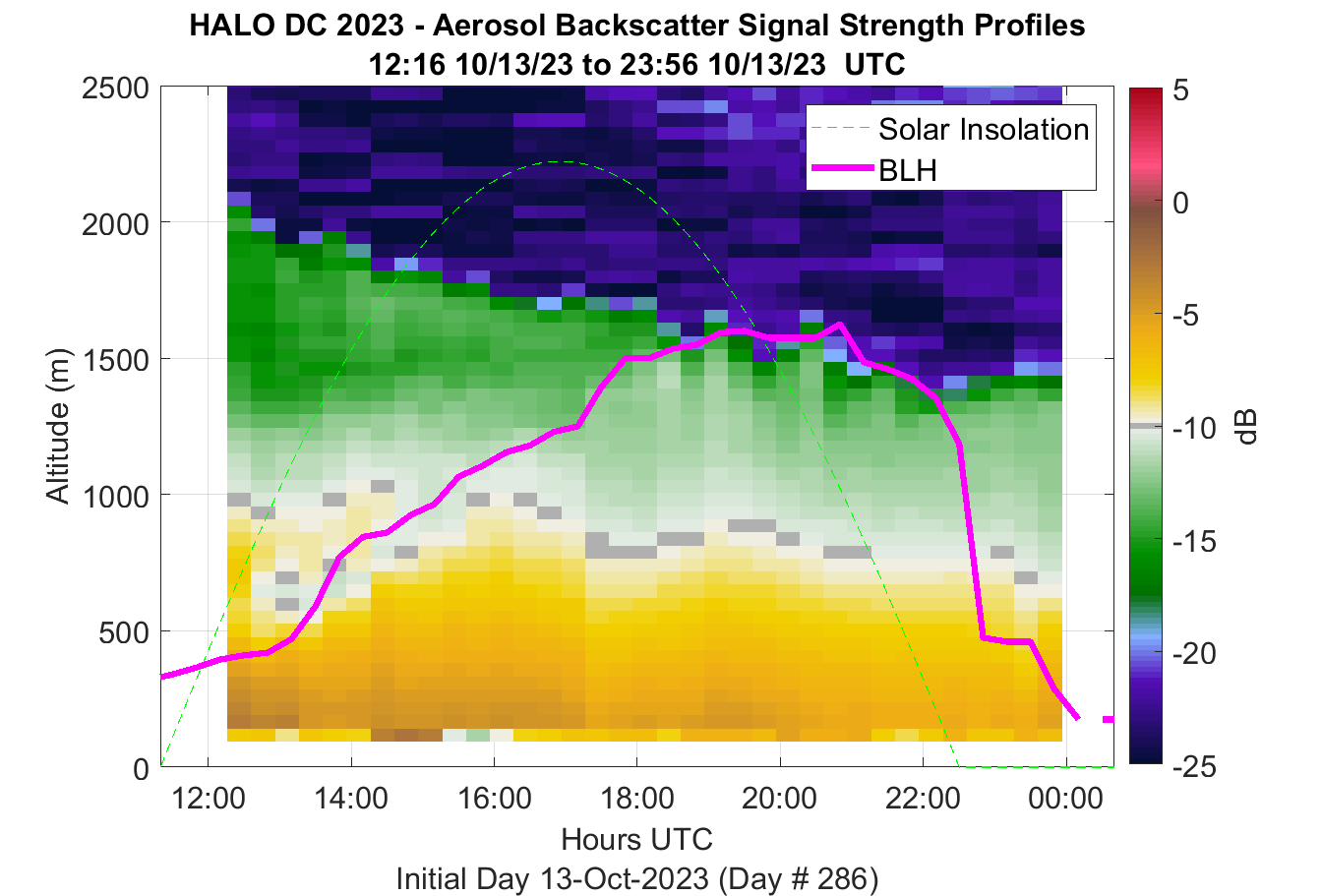 HALO DC 2023 - Aerosol Backscatter Signal Strength Profiles
12:16 10/13/23 to 23:56 10/13/23 UTC

Solar Insolation
BLH

Altitude (m)
2500
2000
1500
1000
500
0

12:00
14:00
16:00
18:00
20:00
22:00
00:00

Hours UTC
Initial Day 13-Oct-2023 (Day # 286)

5
0
-5
-10
-15
-20
-25
dB